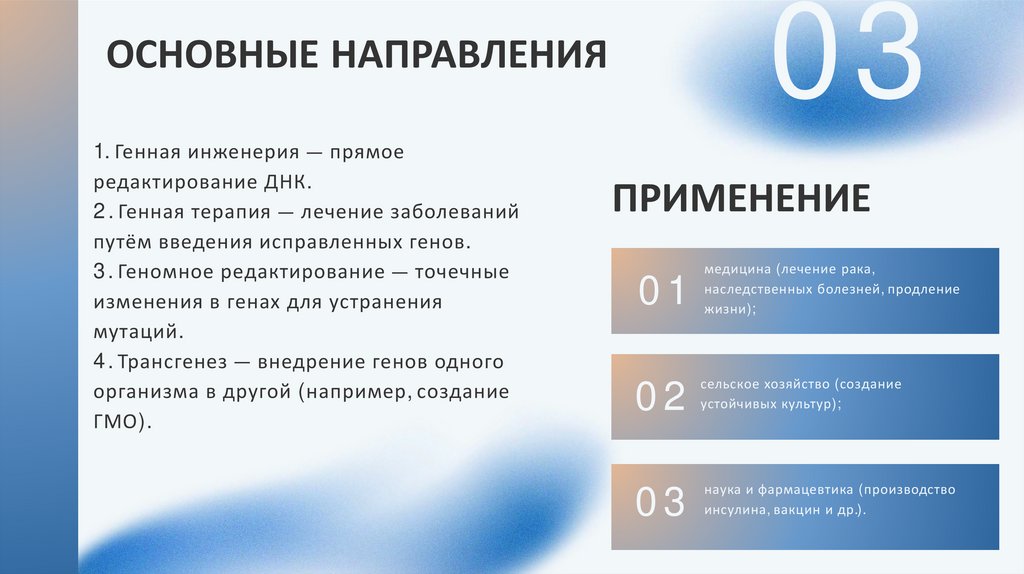 ОСНОВНЫЕ НАПРАВЛЕНИЯ

03

1. Генная инженерия — прямое редактирование ДНК.
2. Генная терапия — лечение заболеваний путём введения исправленных генов.
3. Геномное редактирование — точечные изменения в генах для устранения мутаций.
4. Трансгенез — внедрение генов одного организма в другой (например, создание ГМО).

ПРИМЕНЕНИЕ

01 медицина (лечение рака, наследственных болезней, продление жизни);

02 сельское хозяйство (создание устойчивых культур);

03 наука и фармацевтика (производство инсулина, вакцин и др.).